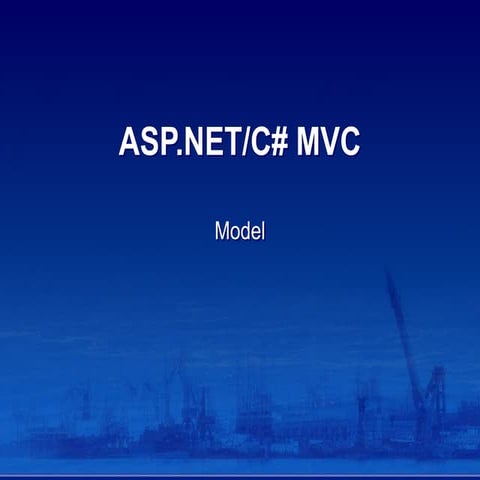 ASP.NET/C# MVC

Model